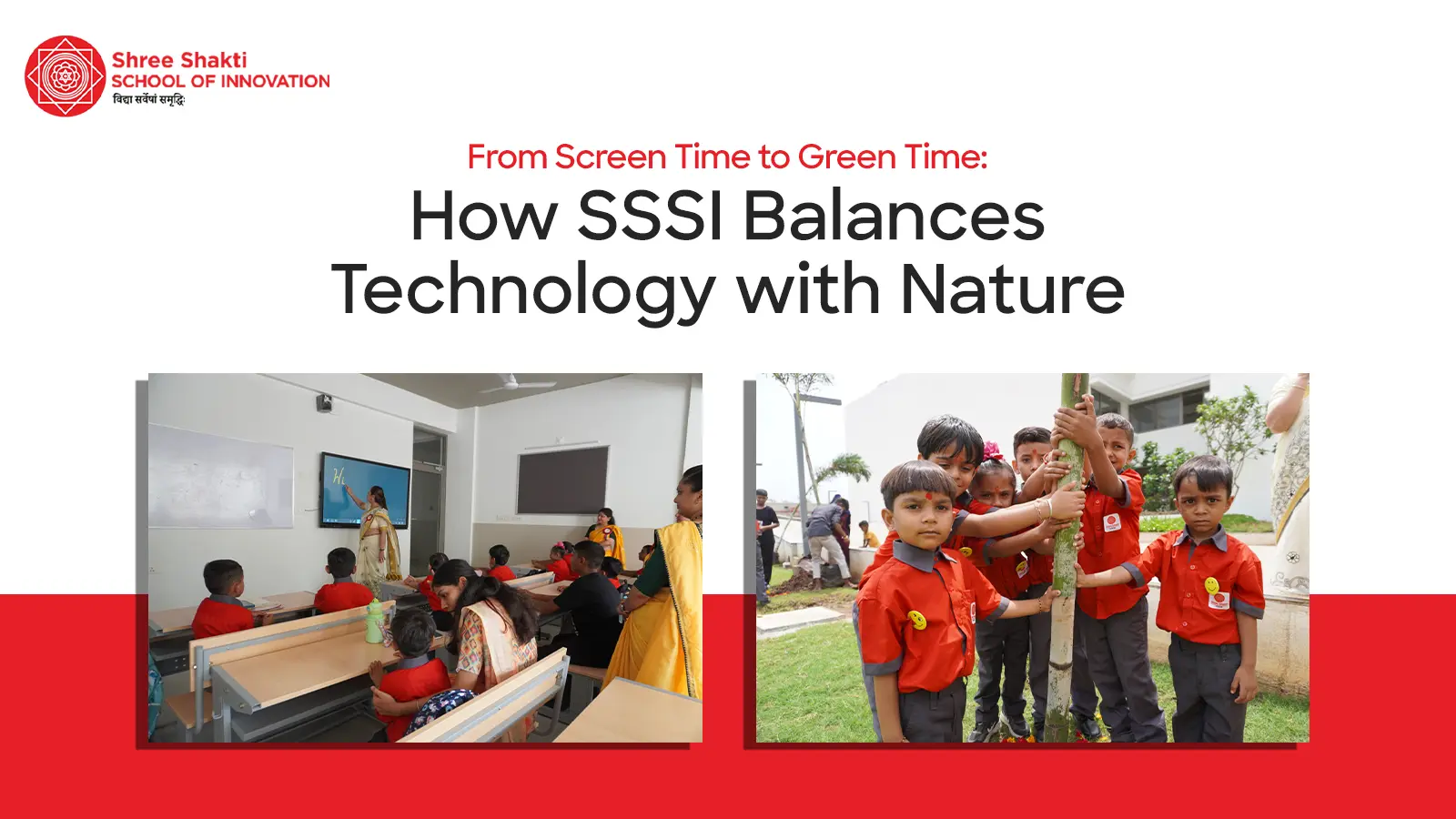 Shree Shakti
SCHOOL OF INNOVATION
विद्या सर्वेषां समृद्धिः

From Screen Time to Green Time:
How SSSI Balances Technology with Nature